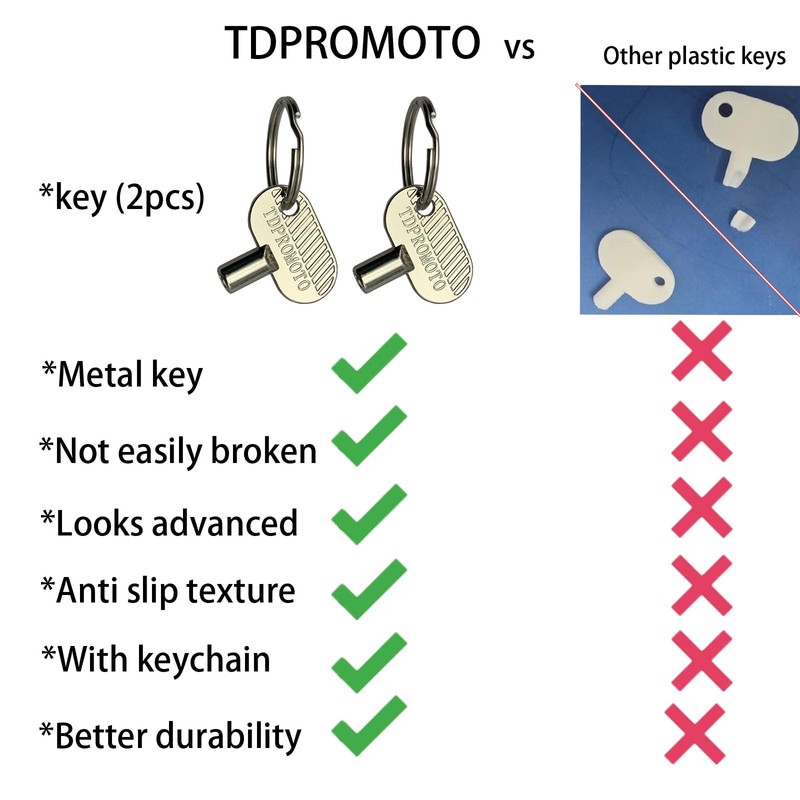 TDPROMOTO vs Other plastic keys

*key (2pcs)

TDPROMOTO TDPROMOTO

*Metal key

*Not easily broken

*Looks advanced

*Anti slip texture

*With keychain

*Better durability